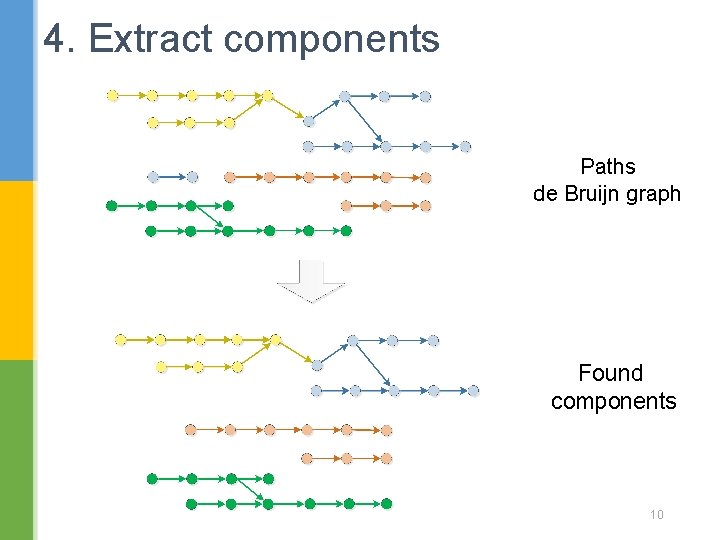 4. Extract components

Paths
de Bruijn graph

Found
components

10